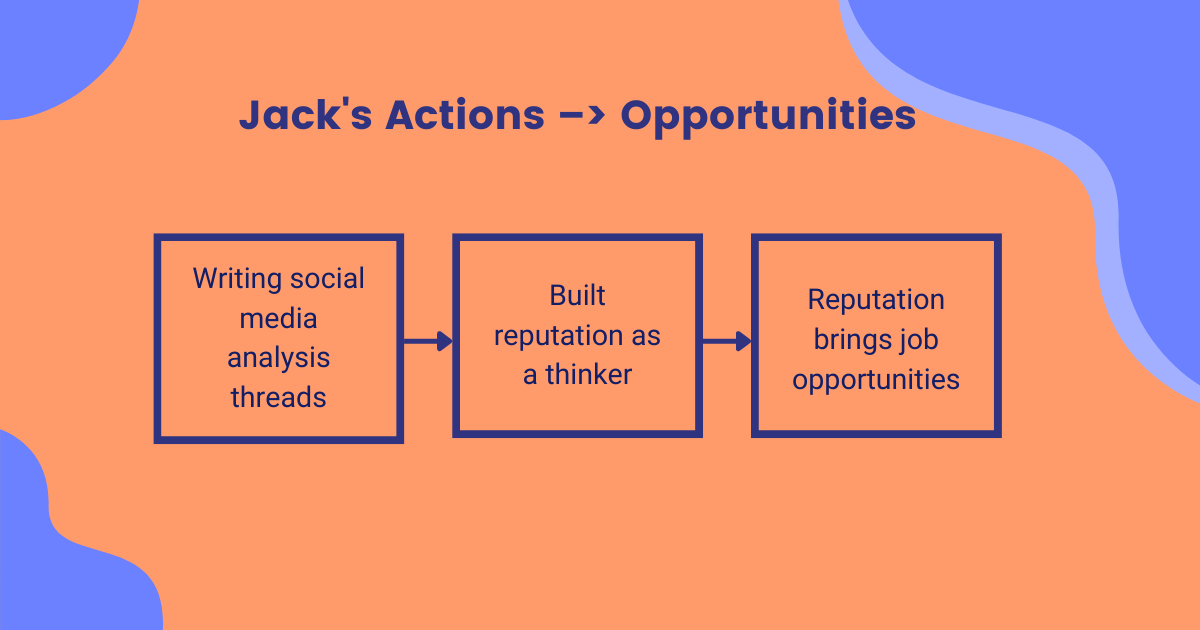 Jack's Actions –> Opportunities

Writing social media analysis threads

Built reputation as a thinker

Reputation brings job opportunities